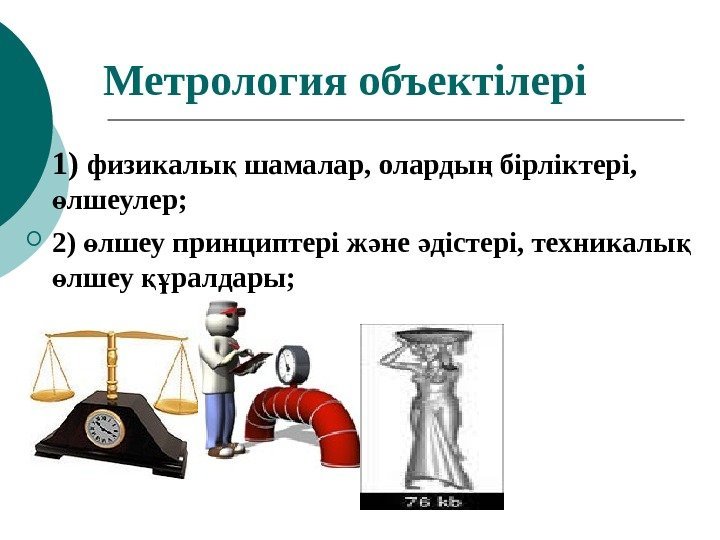 Метрология объектілері

1) физикалық шамалар, олардың бірліктері, өлшеулер;

2) өлшеу принциптері және әдістері, техникалық өлшеу құралдары;

76 kb